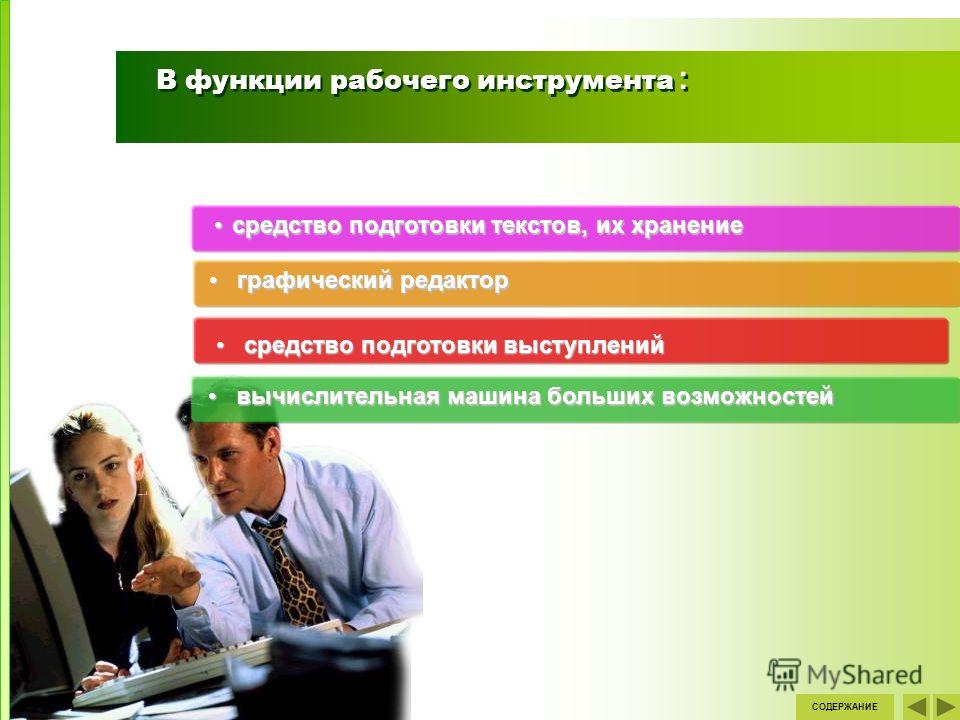 В функции рабочего инструмента :

• средство подготовки текстов, их хранение

• графический редактор

• средство подготовки выступлений

• вычислительная машина больших возможностей

MyShared

СОДЕРЖАНИЕ